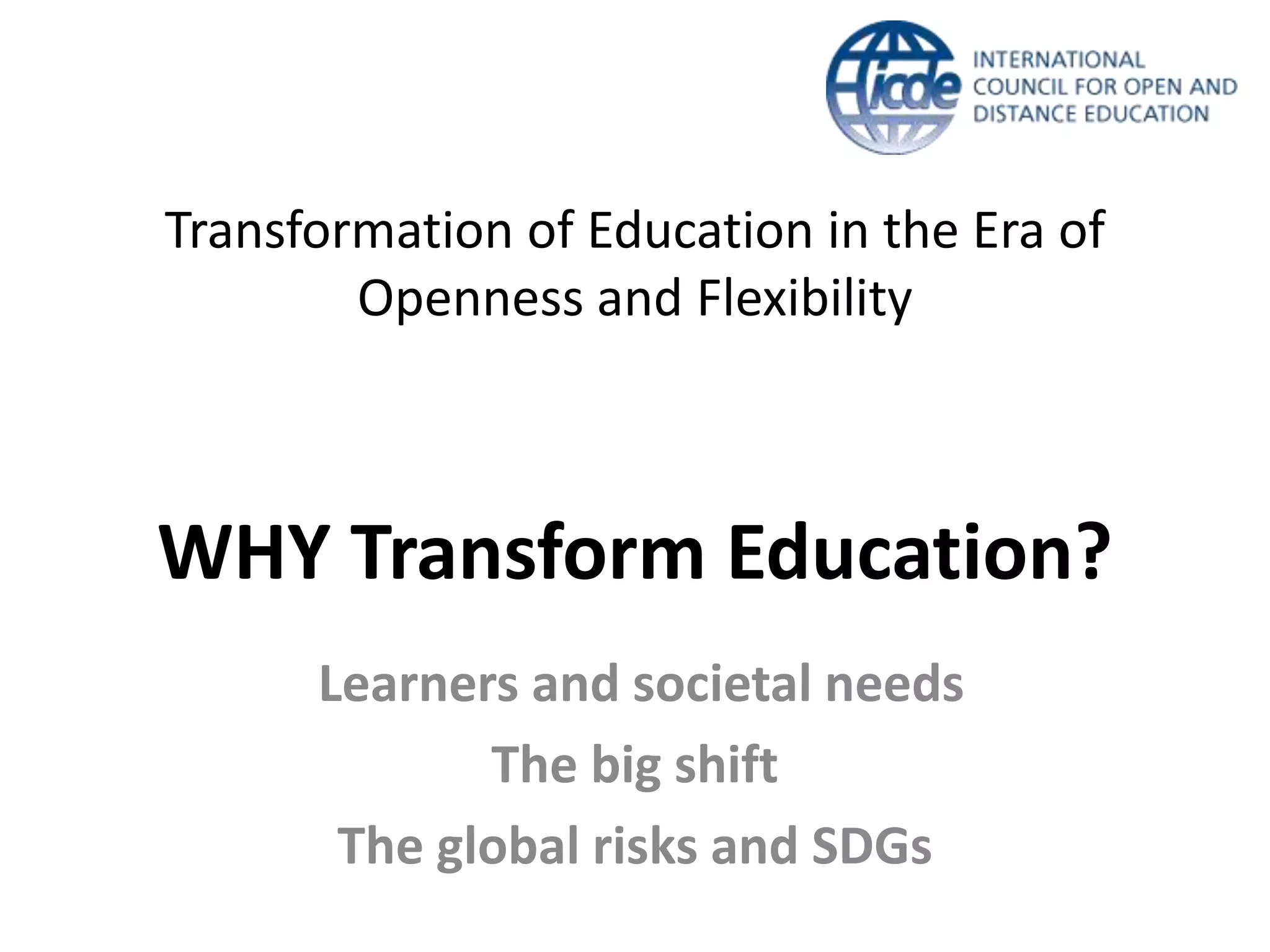 icde INTERNATIONAL COUNCIL FOR OPEN AND DISTANCE EDUCATION

Transformation of Education in the Era of Openness and Flexibility

WHY Transform Education?

Learners and societal needs

The big shift

The global risks and SDGs